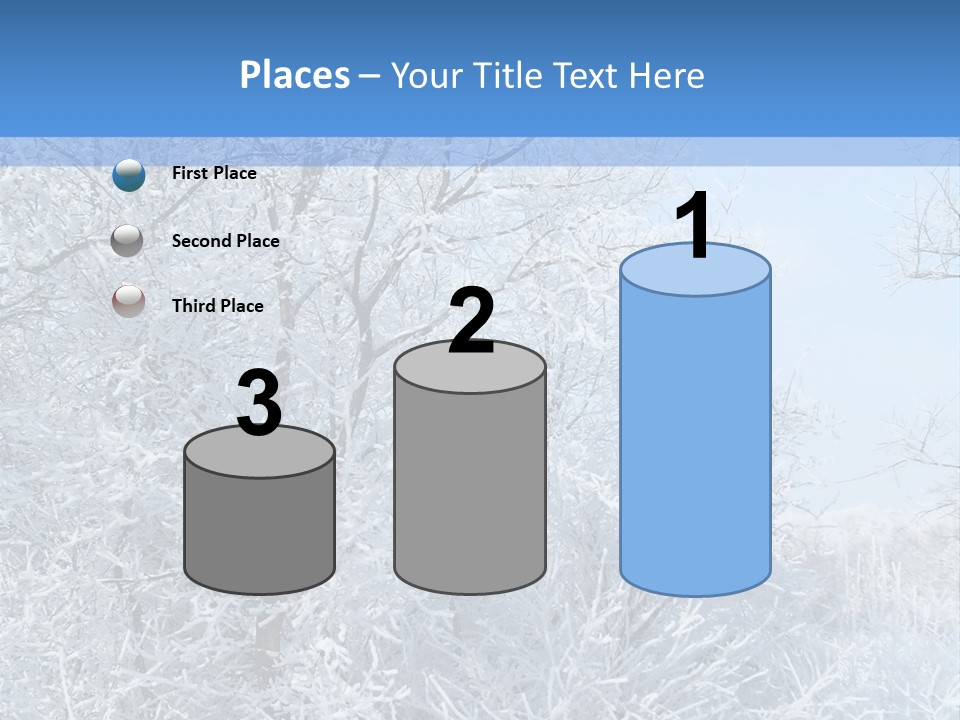 Places – Your Title Text Here

First Place

Second Place

Third Place

3

2

1